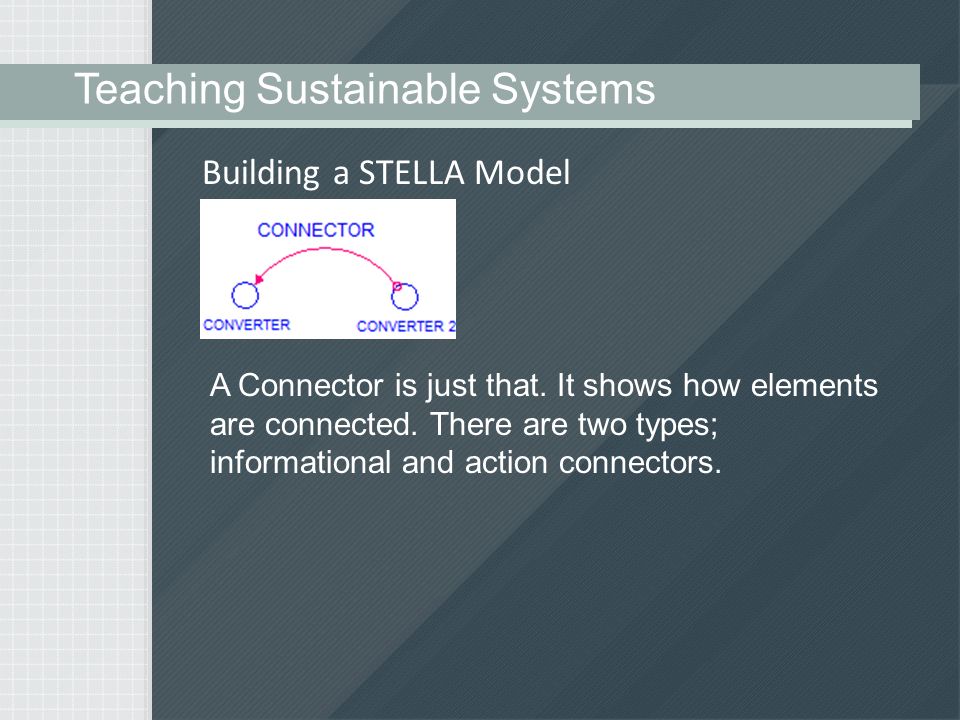 Teaching Sustainable Systems

Building a STELLA Model

CONNECTOR

CONVERTER

CONVERTER 2

A Connector is just that. It shows how elements are connected. There are two types; informational and action connectors.